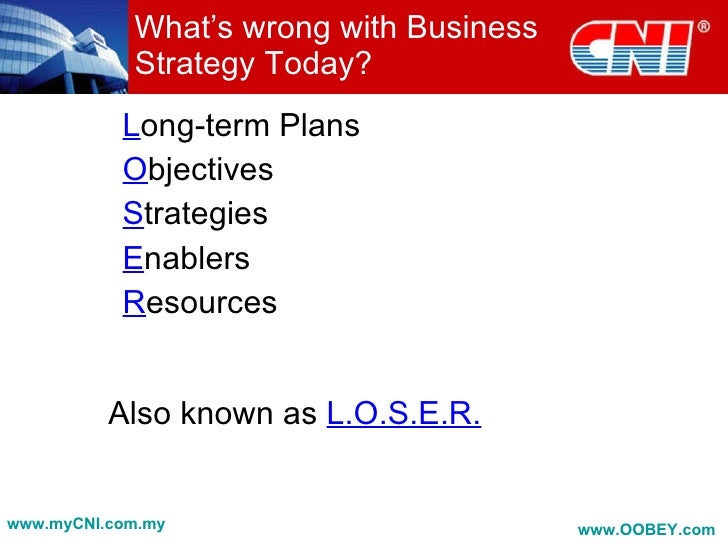 What's wrong with Business Strategy Today?

CNI®

Long-term Plans
Objectives
Strategies
Enablers
Resources

Also known as L.O.S.E.R.

www.myCNI.com.my

www.OOBEY.com